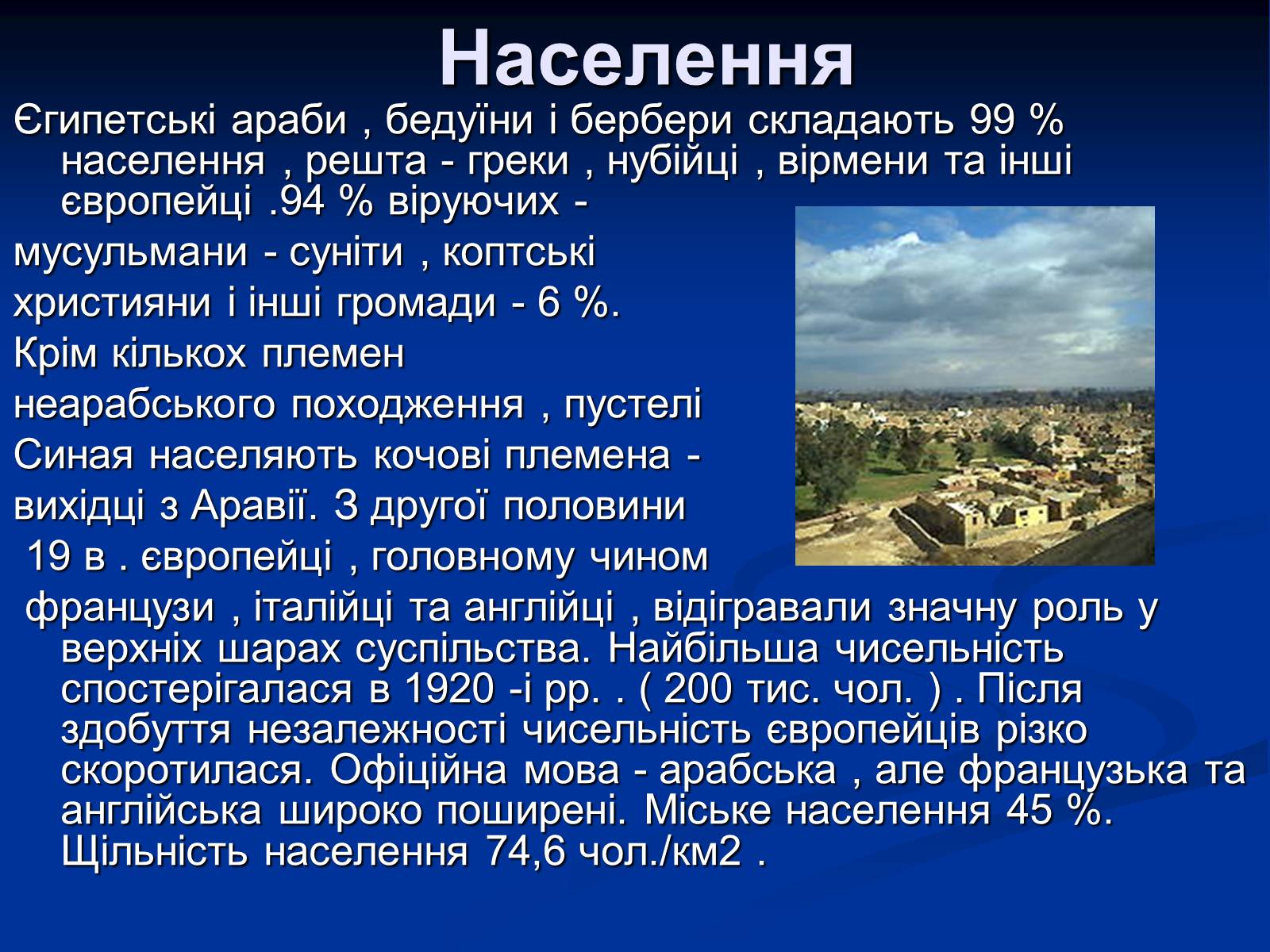 Населення

Єгипетські араби , бедуїни і бербери складають 99 % населення , решта - греки , нубійці , вірмени та інші європейці .94 % віруючих -

мусульмани - суніти , коптські

християни і інші громади - 6 %.

Крім кількох племен

неарабського походження , пустелі

Синая населяють кочові племена -

вихідці з Аравії. З другої половини

19 в . європейці , головному чином

французи , італійці та англійці , відігравали значну роль у верхніх шарах суспільства. Найбільша чисельність спостерігалася в 1920 -і рр. . ( 200 тис. чол. ) . Після здобуття незалежності чисельність європейців різко скоротилася. Офіційна мова - арабська , але французька та англійська широко поширені. Міське населення 45 %. Щільність населення 74,6 чол./км2 .